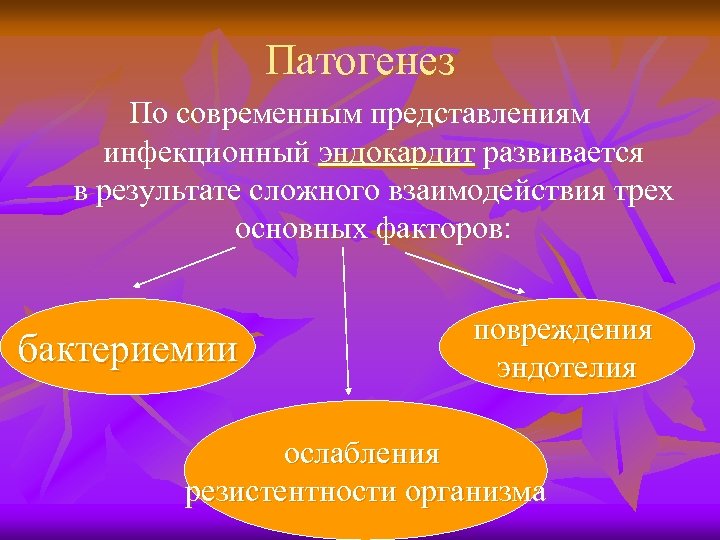 Патогенез

По современным представлениям инфекционный эндокардит развивается в результате сложного взаимодействия трех основных факторов:

бактериемии

повреждения эндотелия

ослабления резистентности организма